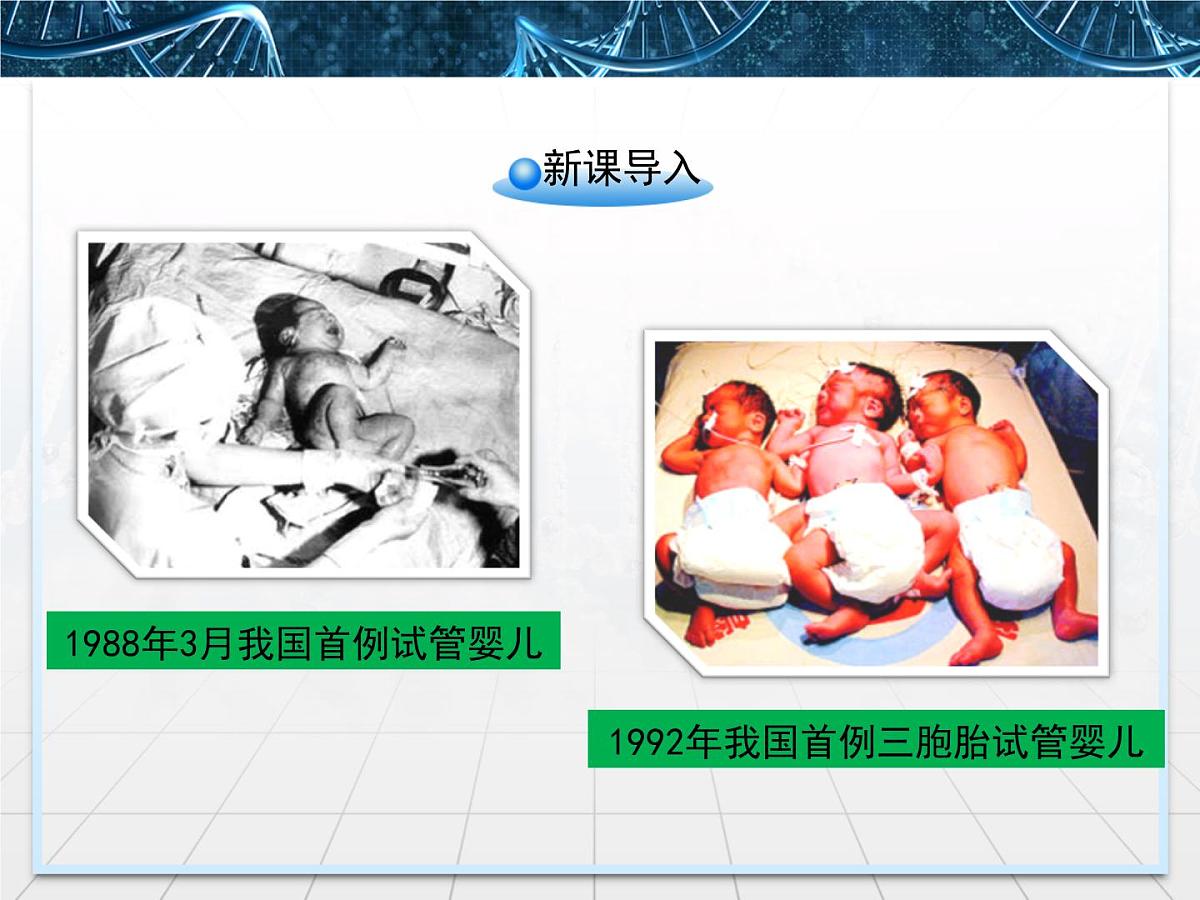 新课导入

1988年3月我国首例试管婴儿

1992年我国首例三胞胎试管婴儿